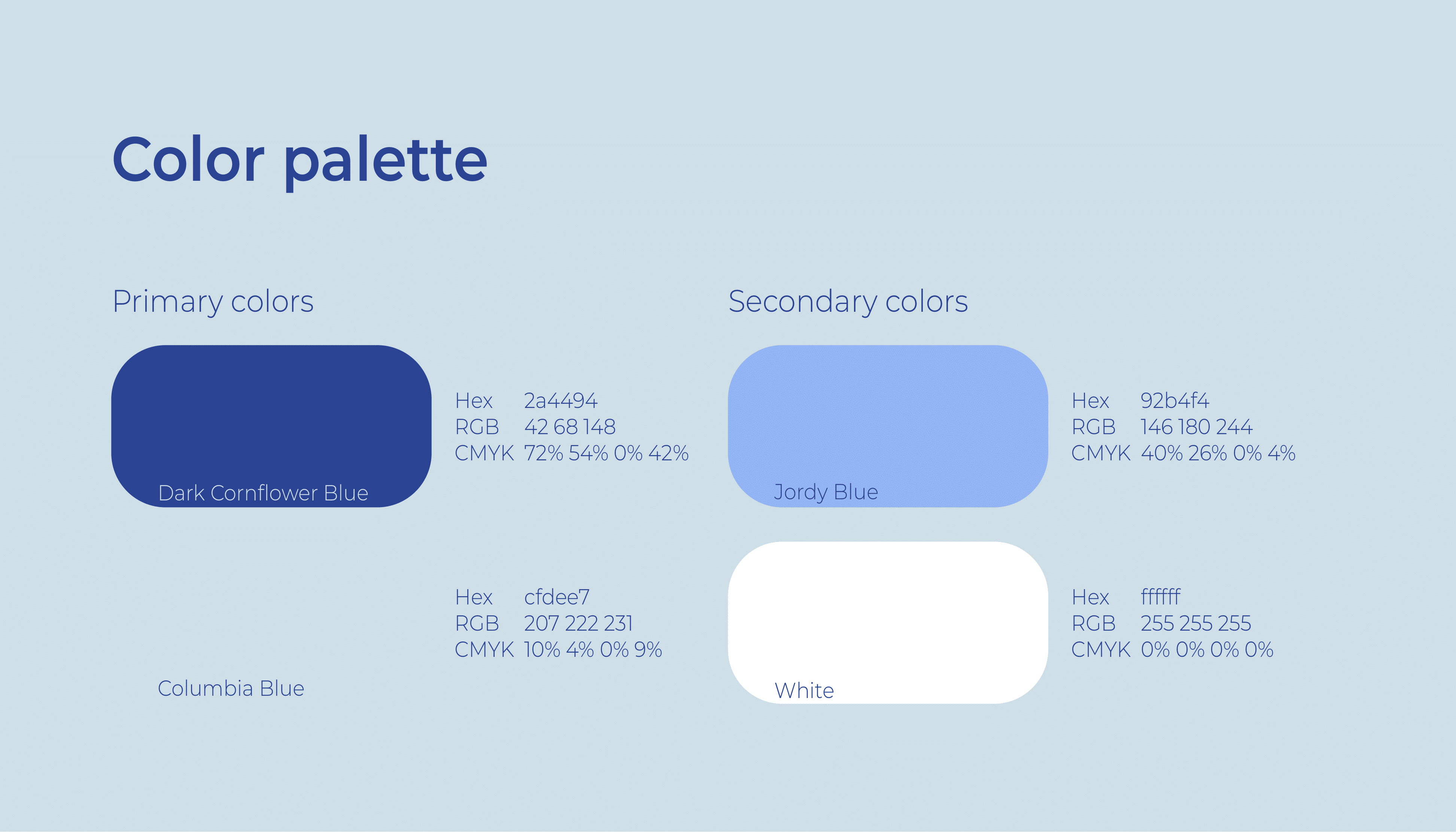 Color palette

Primary colors

Dark Cornflower Blue

Hex 2a4494
RGB 42 68 148
CMYK 72% 54% 0% 42%

Columbia Blue

Hex cfdee7
RGB 207 222 231
CMYK 10% 4% 0% 9%

Secondary colors

Jordy Blue

Hex 92b4f4
RGB 146 180 244
CMYK 40% 26% 0% 4%

White

Hex ffffff
RGB 255 255 255
CMYK 0% 0% 0% 0%